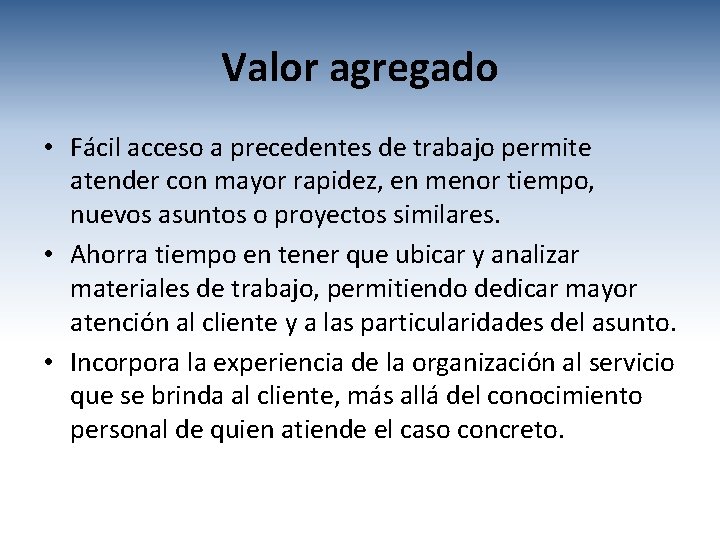 Valor agregado

• Fácil acceso a precedentes de trabajo permite atender con mayor rapidez, en menor tiempo, nuevos asuntos o proyectos similares.

• Ahorra tiempo en tener que ubicar y analizar materiales de trabajo, permitiendo dedicar mayor atención al cliente y a las particularidades del asunto.

• Incorpora la experiencia de la organización al servicio que se brinda al cliente, más allá del conocimiento personal de quien atiende el caso concreto.